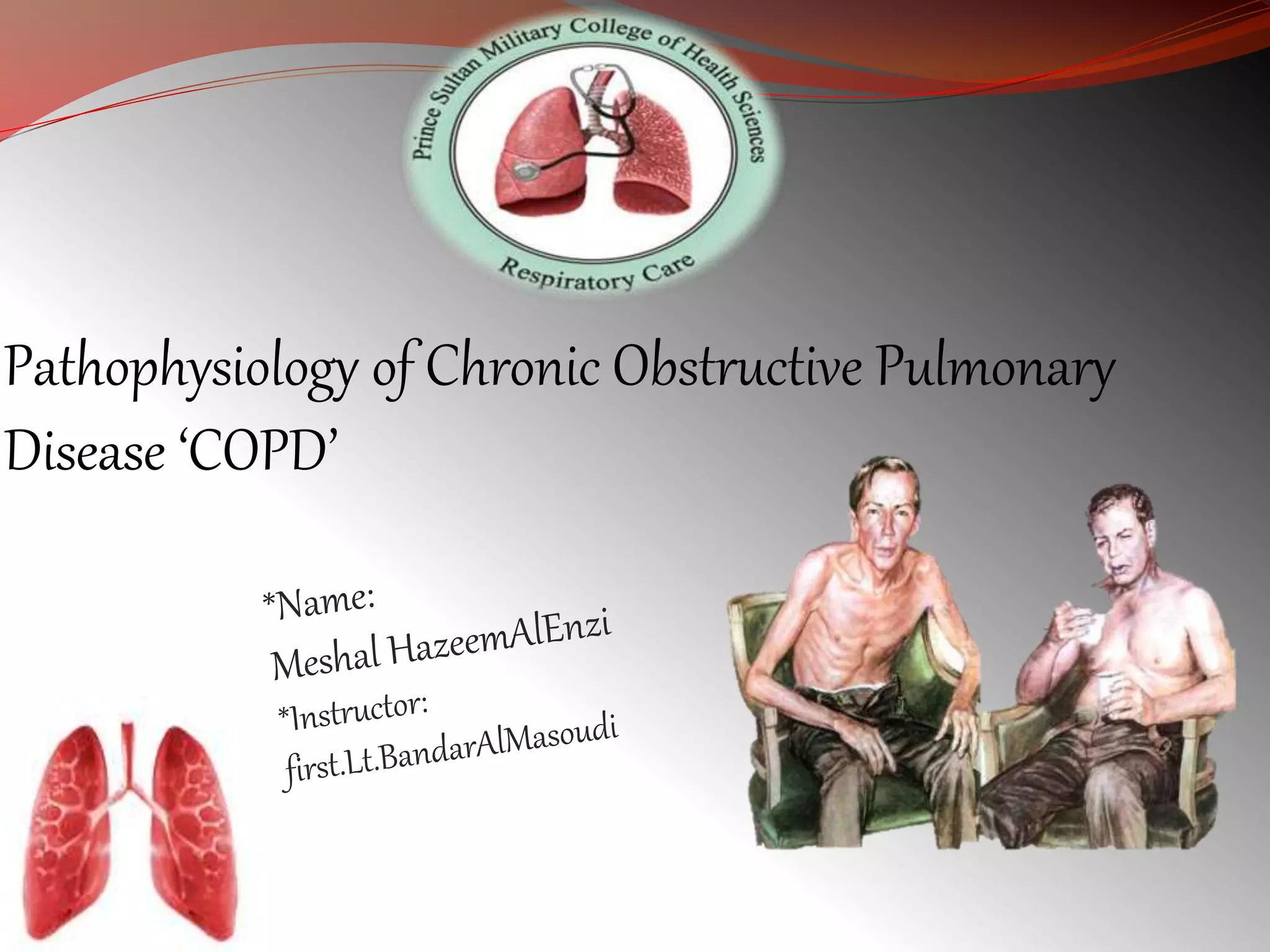 Prince Sultan Military College of Health Sciences
Respiratory Care

Pathophysiology of Chronic Obstructive Pulmonary Disease ‘COPD’

*Name:
Meshal HazeemAlEnzi
*Instructor:
first.Lt.BandarAlMasoudi